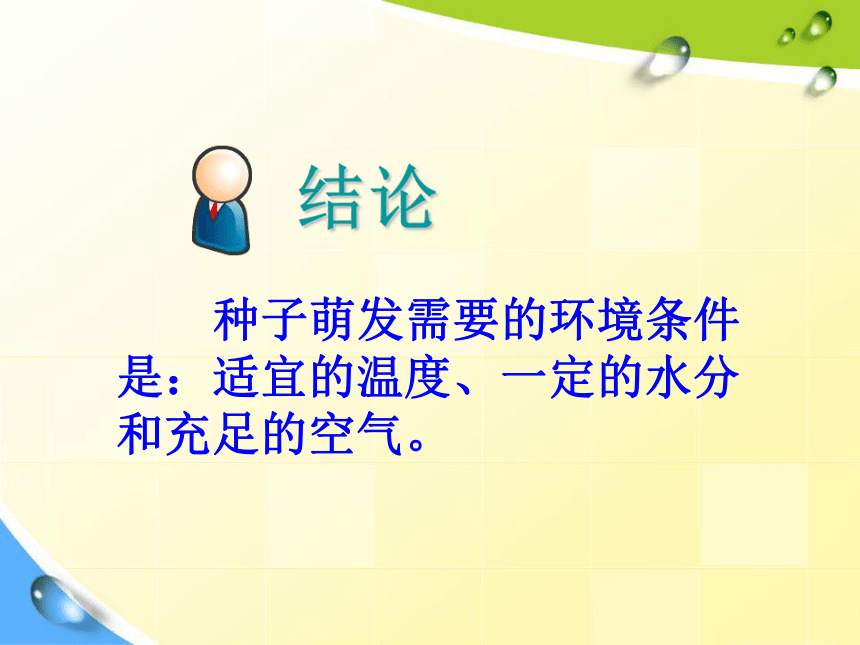 结论

种子萌发需要的环境条件是：适宜的温度、一定的水分和充足的空气。